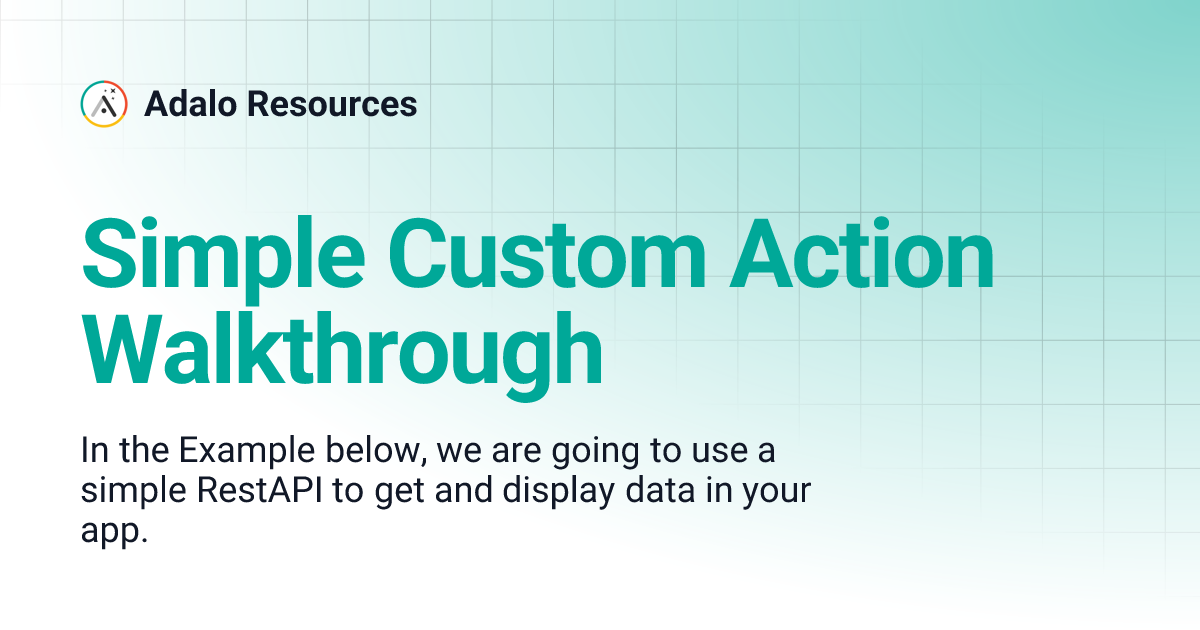 Adalo Resources

Simple Custom Action Walkthrough

In the Example below, we are going to use a simple RestAPI to get and display data in your app.